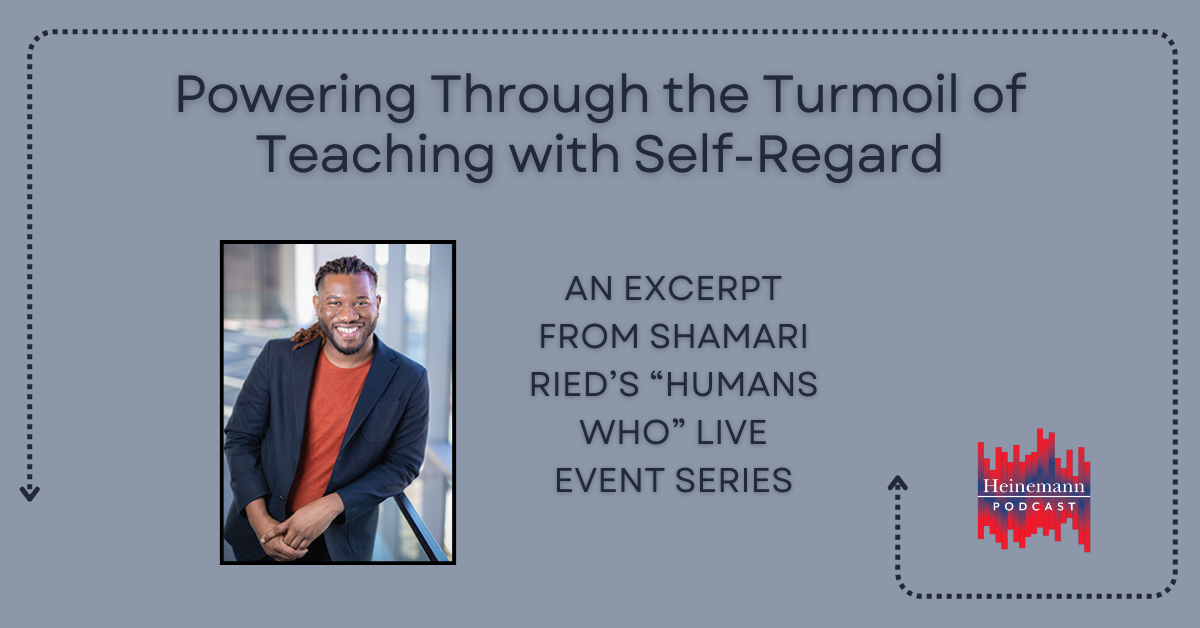 Powering Through the Turmoil of Teaching with Self-Regard

AN EXCERPT FROM SHAMARI RIED'S "HUMANS WHO" LIVE EVENT SERIES

Heinemann
PODCAST